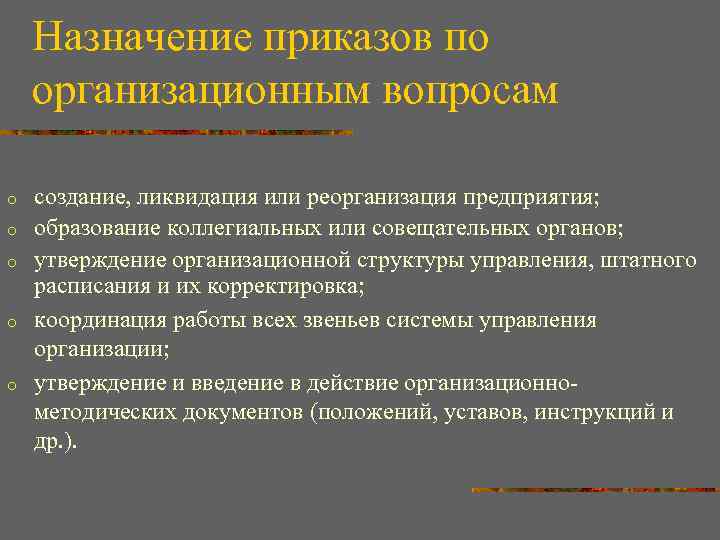 Назначение приказов по организационным вопросам

o создание, ликвидация или реорганизация предприятия;
o образование коллегиальных или совещательных органов;
o утверждение организационной структуры управления, штатного расписания и их корректировка;
o координация работы всех звеньев системы управления организации;
o утверждение и введение в действие организационно-методических документов (положений, уставов, инструкций и др.).